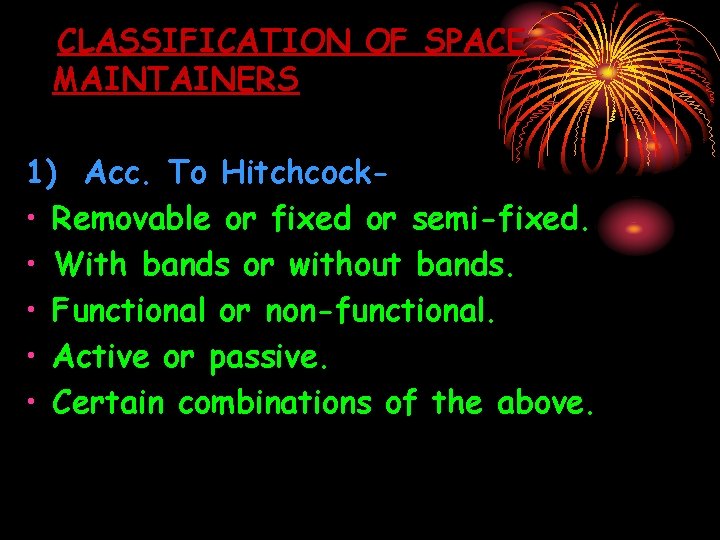 CLASSIFICATION OF SPACE MAINTAINERS

1) Acc. To Hitchcock-
• Removable or fixed or semi-fixed.
• With bands or without bands.
• Functional or non-functional.
• Active or passive.
• Certain combinations of the above.